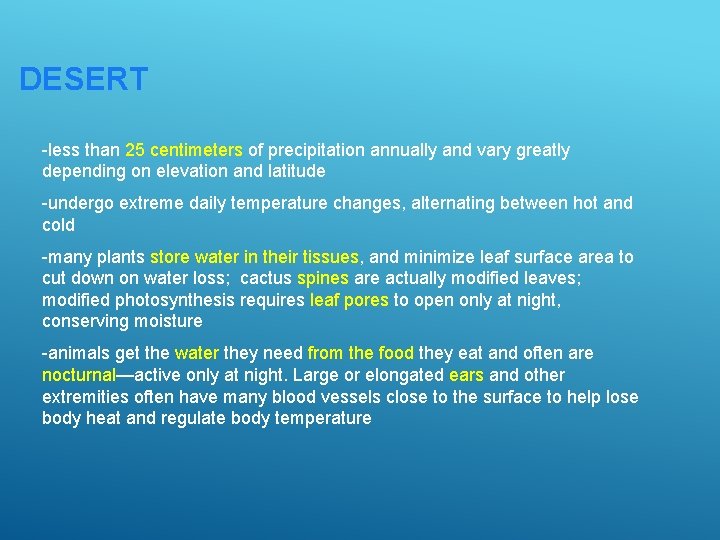 DESERT

-less than 25 centimeters of precipitation annually and vary greatly depending on elevation and latitude

-undergo extreme daily temperature changes, alternating between hot and cold

-many plants store water in their tissues, and minimize leaf surface area to cut down on water loss;  cactus spines are actually modified leaves; modified photosynthesis requires leaf pores to open only at night, conserving moisture

-animals get the water they need from the food they eat and often are nocturnal—active only at night. Large or elongated ears and other extremities often have many blood vessels close to the surface to help lose body heat and regulate body temperature